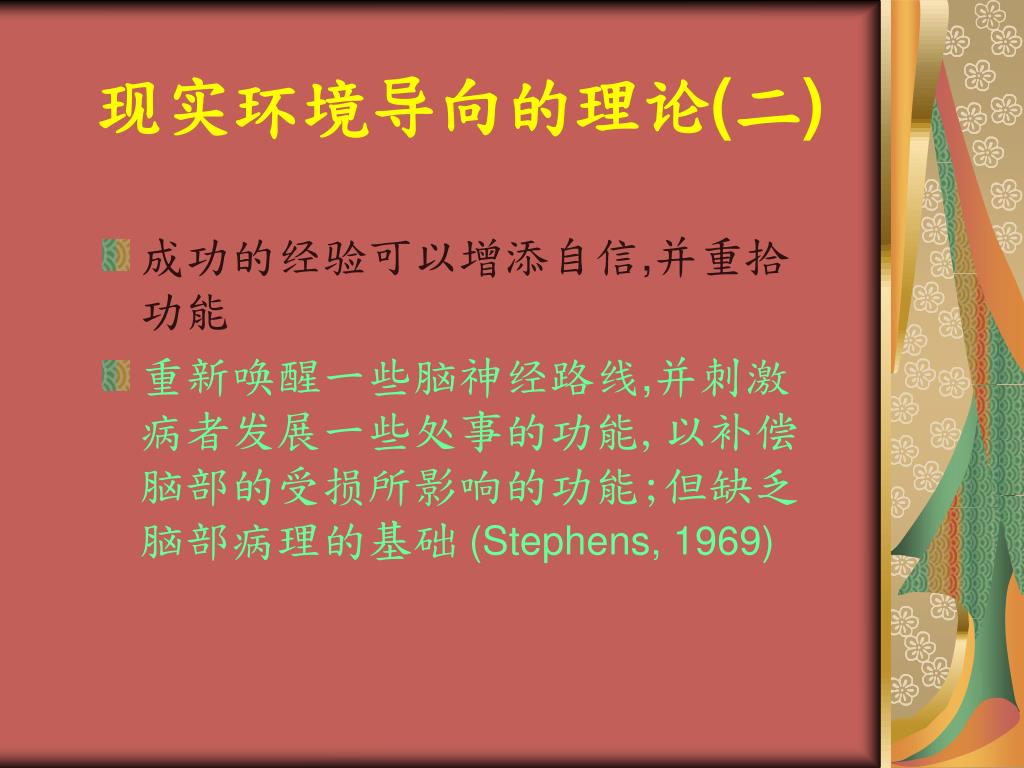 现实环境导向的理论(二)

成功的经验可以增添自信,并重拾功能

重新唤醒一些脑神经路线,并刺激病者发展一些处事的功能, 以补偿脑部的受损所影响的功能;但缺乏脑部病理的基础 (Stephens, 1969)